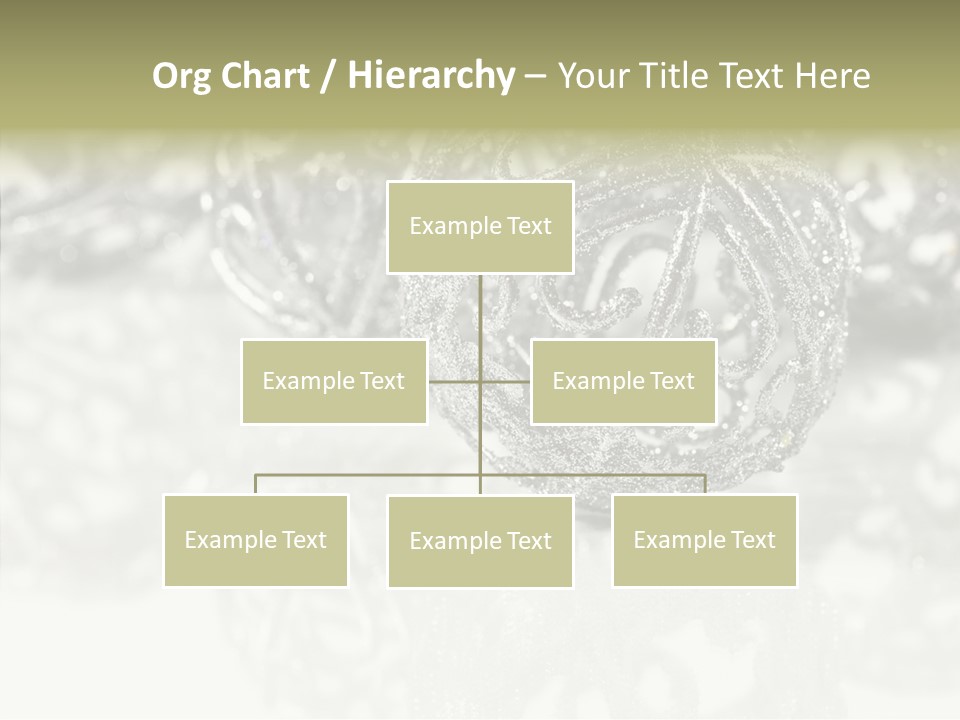 Org Chart / Hierarchy – Your Title Text Here

Example Text

Example Text

Example Text

Example Text

Example Text

Example Text